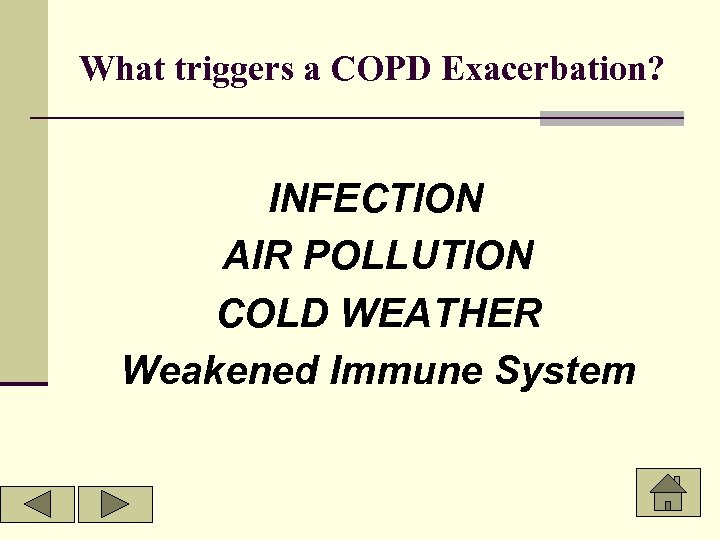 What triggers a COPD Exacerbation?

INFECTION
AIR POLLUTION
COLD WEATHER
Weakened Immune System